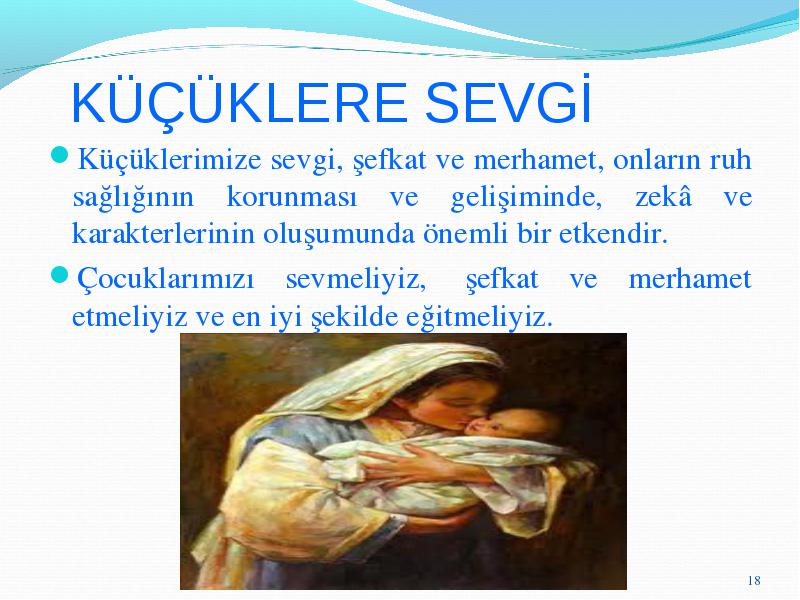 KÜÇÜKLERE SEVGİ

Küçüklerimize sevgi, şefkat ve merhamet, onların ruh sağlığının korunması ve gelişiminde, zekâ ve karakterlerinin oluşumunda önemli bir etkendir.

Çocuklarımızı sevmeliyiz, şefkat ve merhamet etmeliyiz ve en iyi şekilde eğitmeliyiz.

18